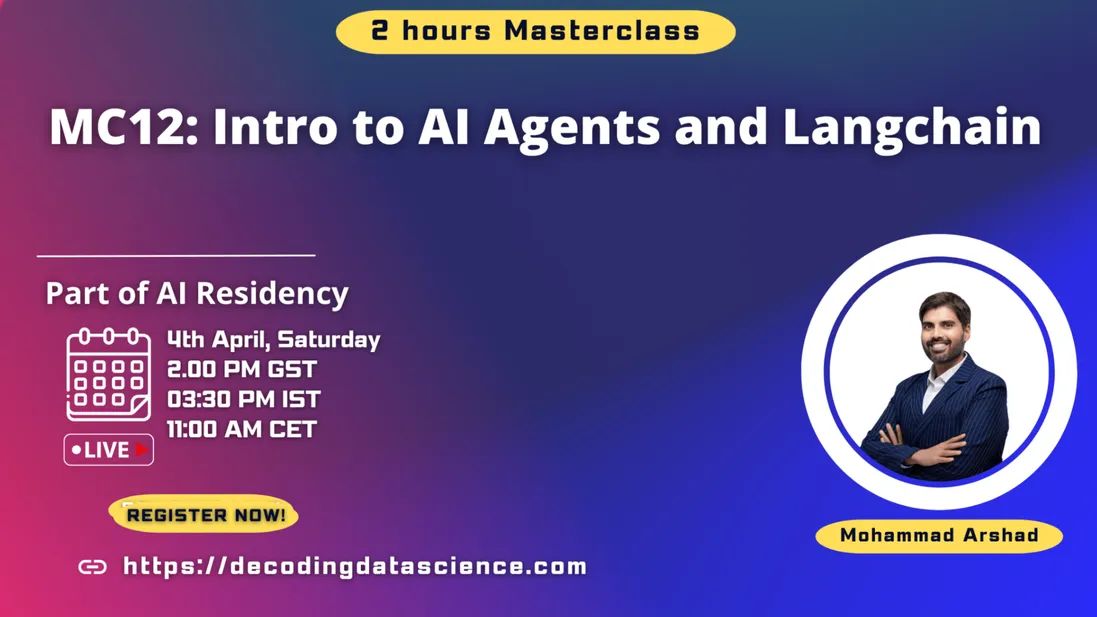 2 hours Masterclass

MC12: Intro to AI Agents and Langchain

Part of AI Residency

4th April, Saturday
2.00 PM GST
03:30 PM IST
11:00 AM CET

LIVE

REGISTER NOW!

https://decodingdatascience.com

Mohammad Arshad